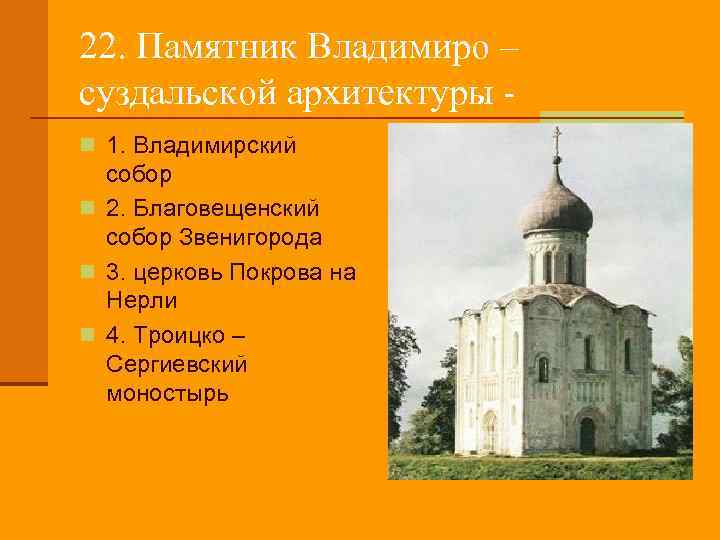 22. Памятник Владимиро – суздальской архитектуры -

1. Владимирский собор

2. Благовещенский собор Звенигорода

3. церковь Покрова на Нерли

4. Троицко – Сергиевский моностырь